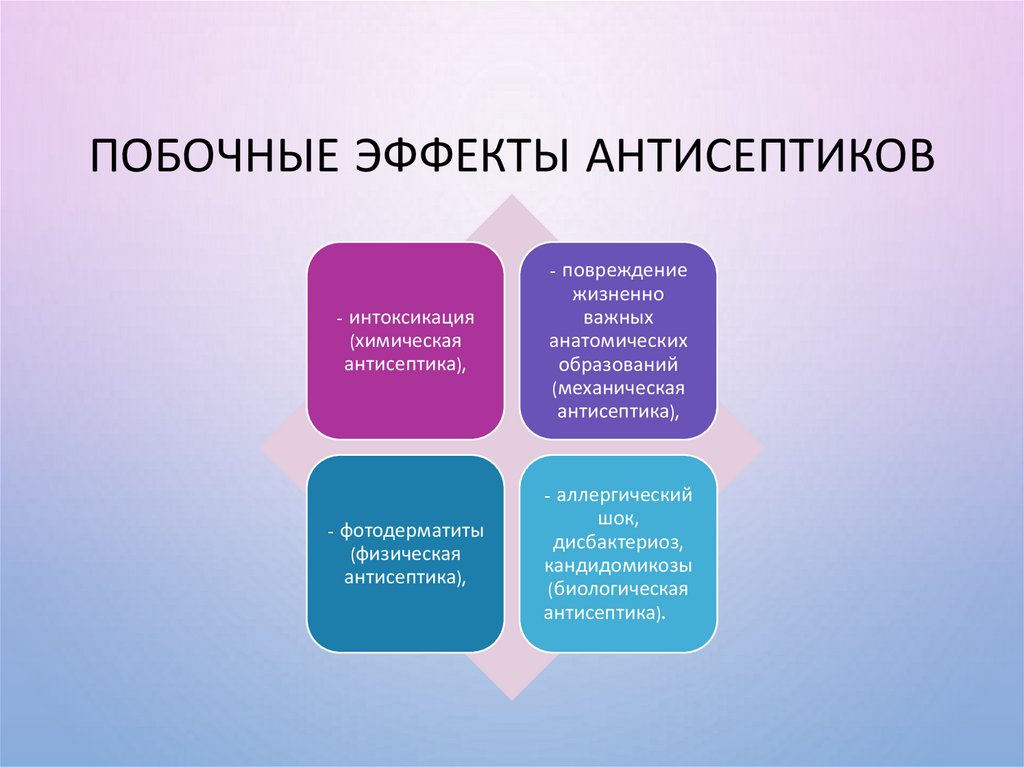 ПОБОЧНЫЕ ЭФФЕКТЫ АНТИСЕПТИКОВ

- интоксикация (химическая антисептика),

- повреждение жизненно важных анатомических образований (механическая антисептика),

- фотодерматиты (физическая антисептика),

- аллергический шок, дисбактериоз, кандидомикозы (биологическая антисептика).